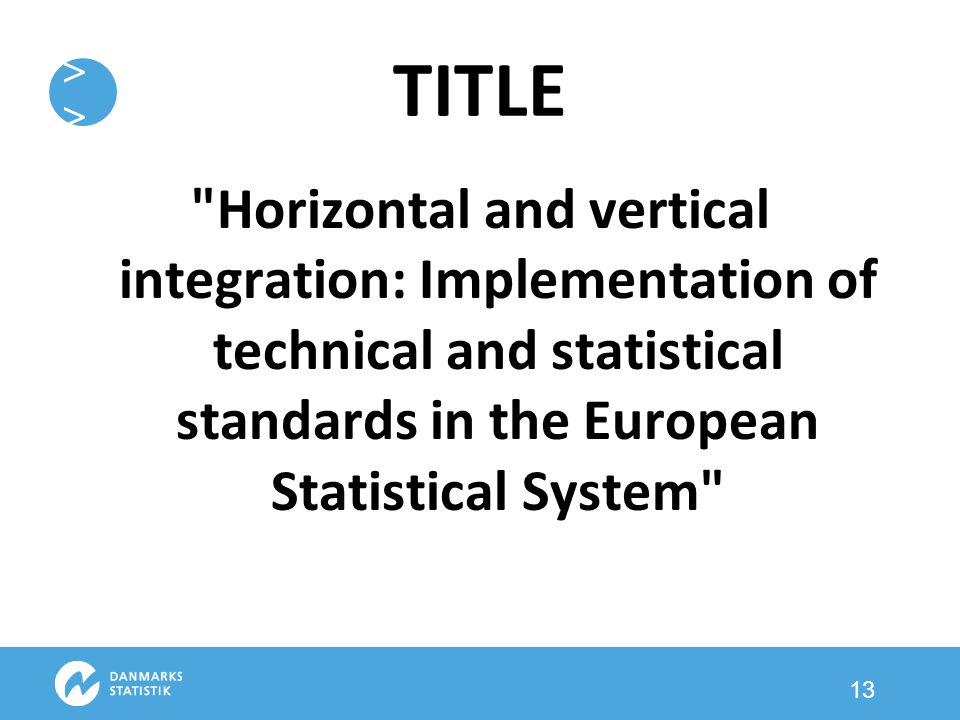 TITLE

"Horizontal and vertical integration: Implementation of technical and statistical standards in the European Statistical System"

DANMARKS STATISTIK

13